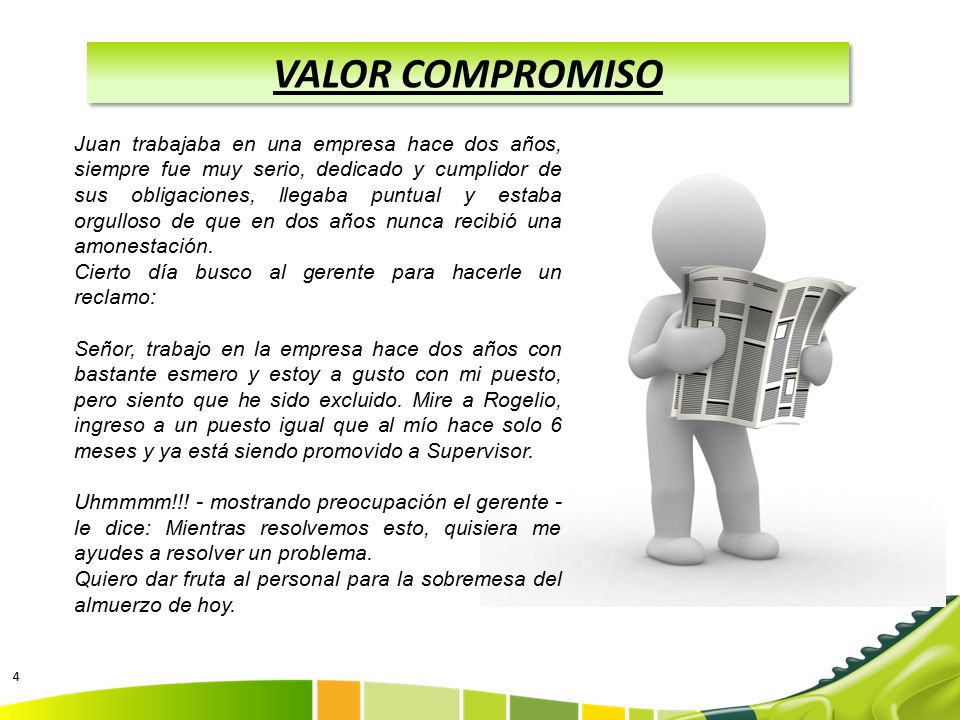 VALOR COMPROMISO

Juan trabajaba en una empresa hace dos años, siempre fue muy serio, dedicado y cumplidor de sus obligaciones, llegaba puntual y estaba orgulloso de que en dos años nunca recibió una amonestación.
Cierto día busco al gerente para hacerle un reclamo:

Señor, trabajo en la empresa hace dos años con bastante esmero y estoy a gusto con mi puesto, pero siento que he sido excluido. Mire a Rogelio, ingreso a un puesto igual que al mío hace solo 6 meses y ya está siendo promovido a Supervisor.

Uhmmmm!!! - mostrando preocupación el gerente - le dice: Mientras resolvemos esto, quisiera me ayudes a resolver un problema.
Quiero dar fruta al personal para la sobremesa del almuerzo de hoy.

4